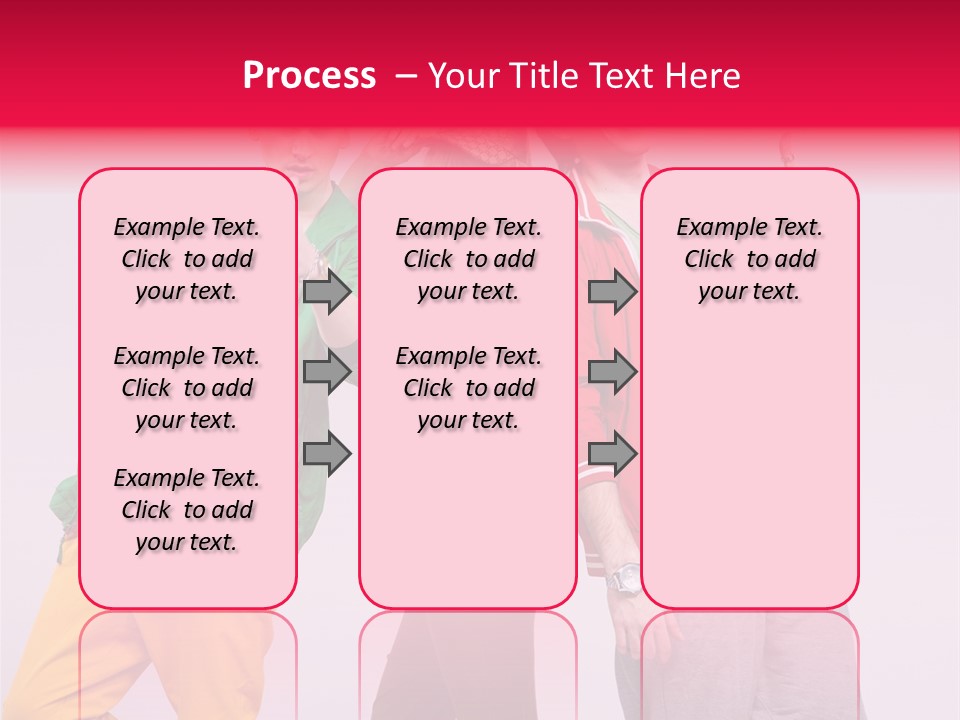 Process – Your Title Text Here

Example Text. Click to add your text.

Example Text. Click to add your text.

Example Text. Click to add your text.

Example Text. Click to add your text.

Example Text. Click to add your text.

Example Text. Click to add your text.